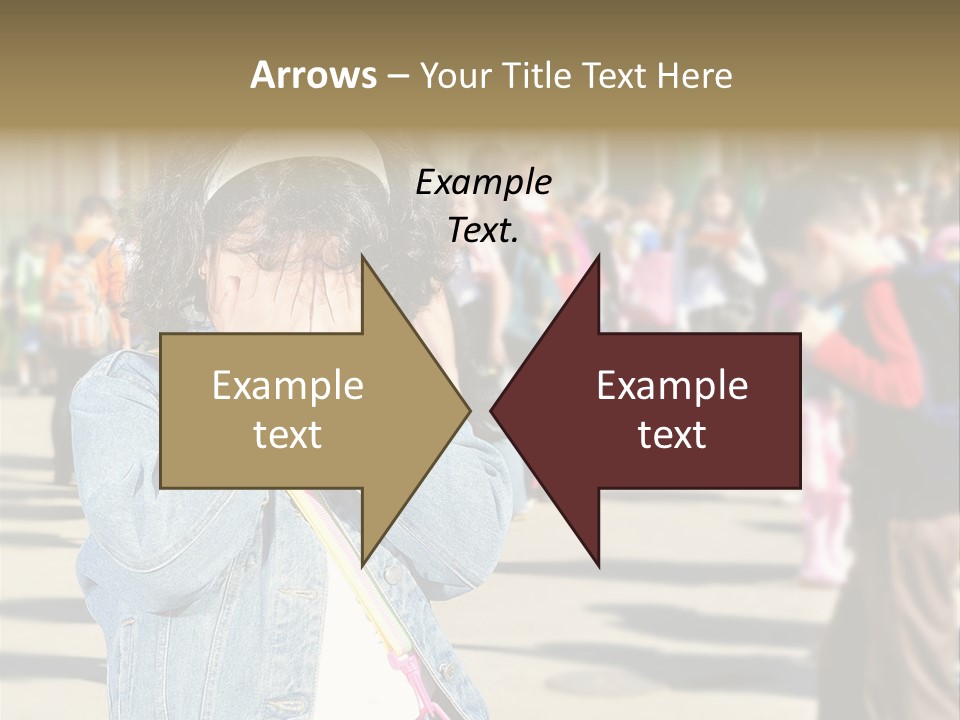 Arrows – Your Title Text Here

Example Text.

Example text

Example text